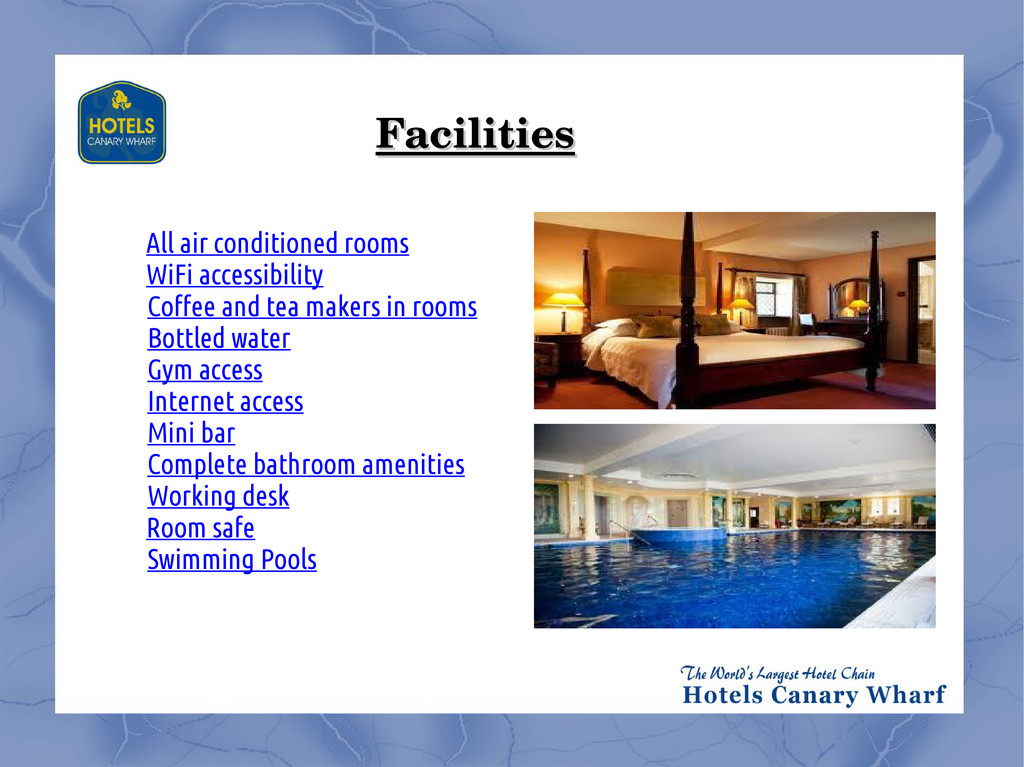 HOTELS
CANARY WHARF

Facilities

All air conditioned rooms
WiFi accessibility
Coffee and tea makers in rooms
Bottled water
Gym access
Internet access
Mini bar
Complete bathroom amenities
Working desk
Room safe
Swimming Pools

The World's Largest Hotel Chain
Hotels Canary Wharf